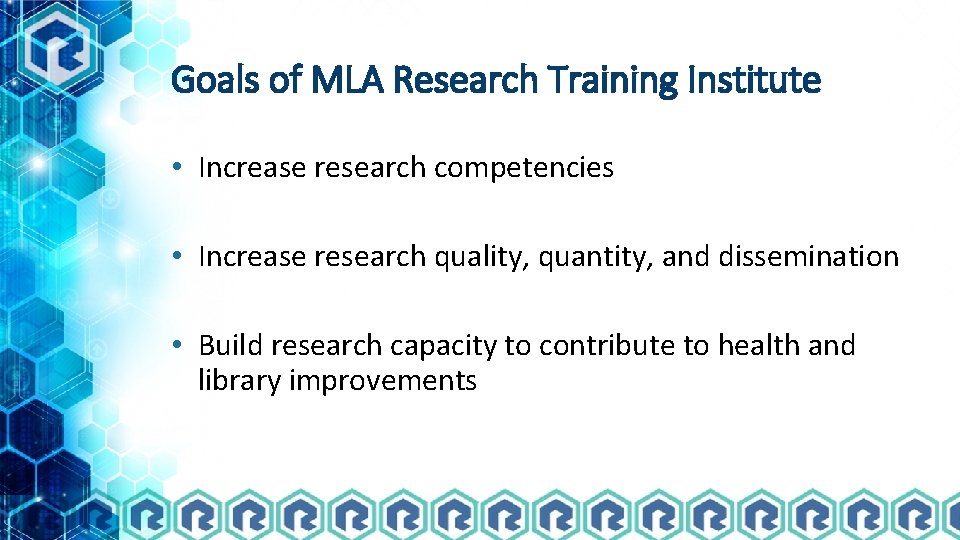 Goals of MLA Research Training Institute

• Increase research competencies

• Increase research quality, quantity, and dissemination

• Build research capacity to contribute to health and library improvements